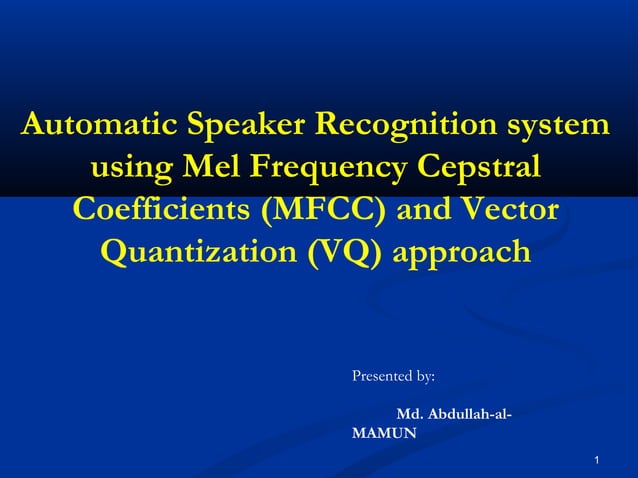 Automatic Speaker Recognition system using Mel Frequency Cepstral Coefficients (MFCC) and Vector Quantization (VQ) approach

Presented by:

Md. Abdullah-al-MAMUN

1